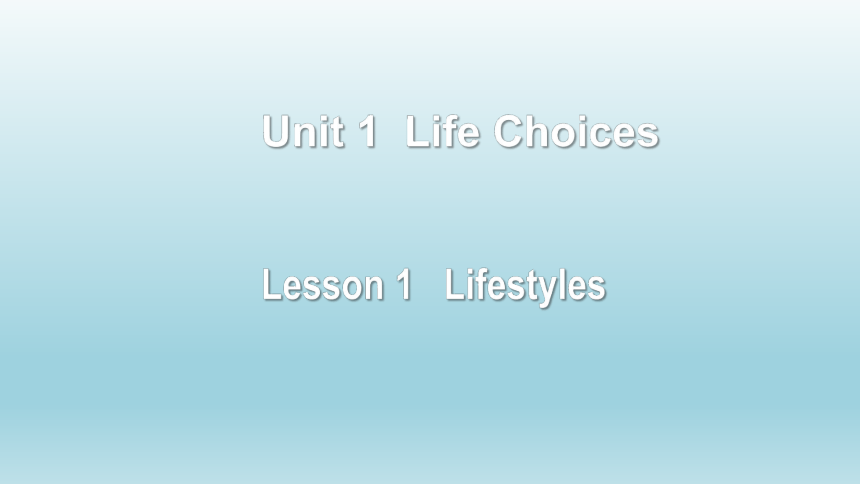 Unit 1 Life Choices

Lesson 1 Lifestyles